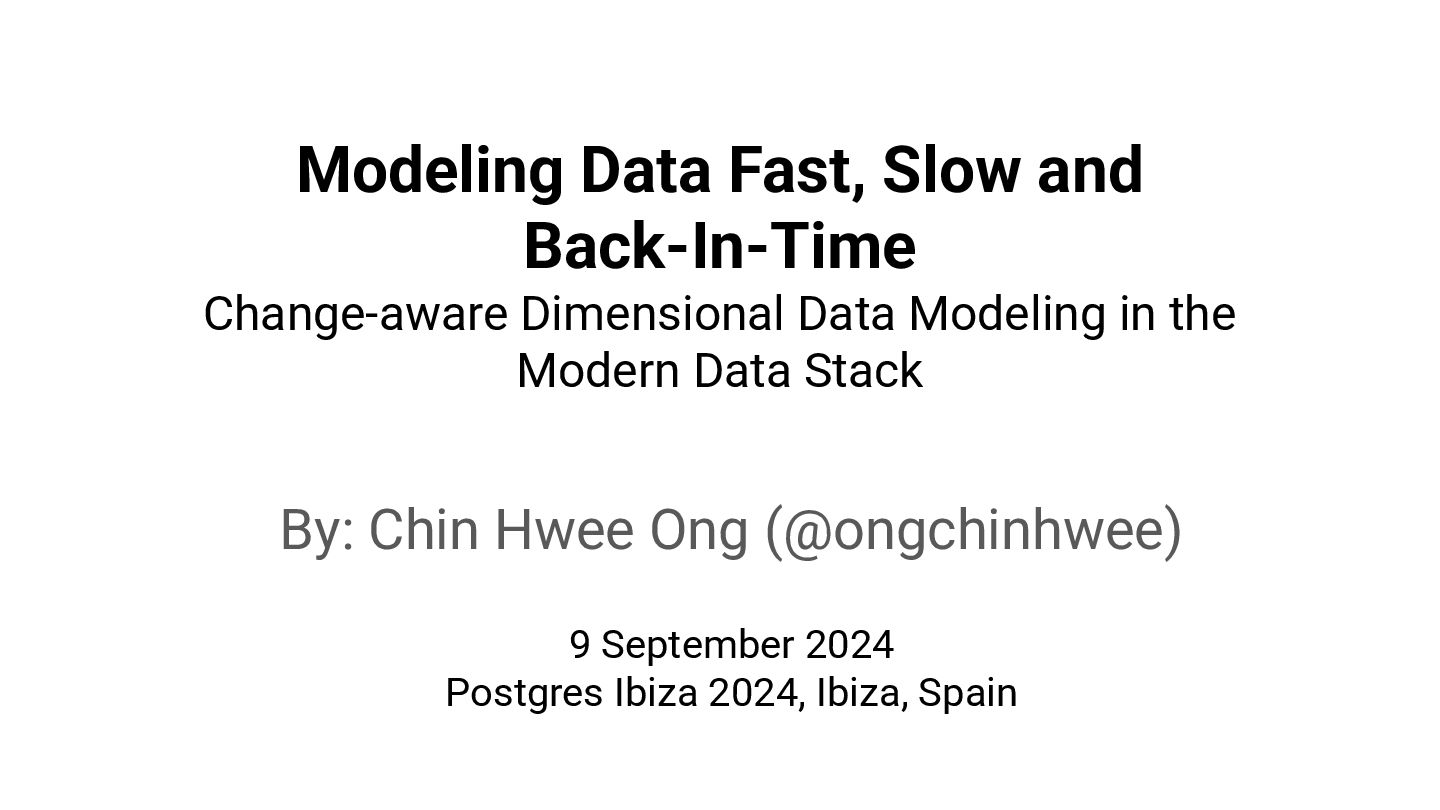 Modeling Data Fast, Slow and Back-In-Time
Change-aware Dimensional Data Modeling in the Modern Data Stack

By: Chin Hwee Ong (@ongchinhwee)

9 September 2024
Postgres Ibiza 2024, Ibiza, Spain